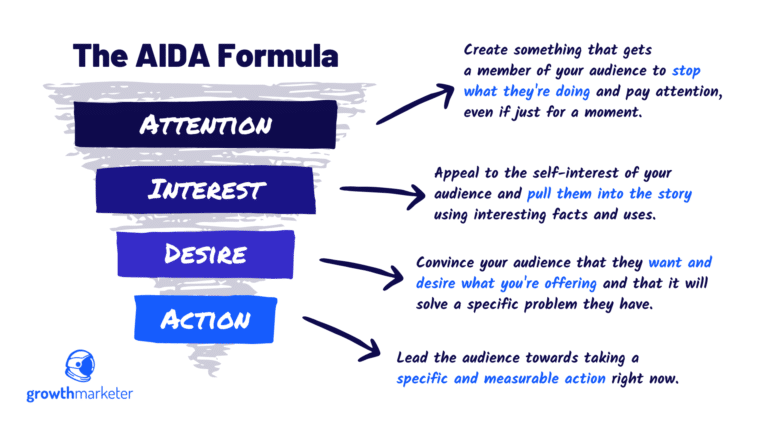 The AIDA Formula

ATTENTION

Create something that gets a member of your audience to stop what they're doing and pay attention, even if just for a moment.

INTEREST

Appeal to the self-interest of your audience and pull them into the story using interesting facts and uses.

DESIRE

Convince your audience that they want and desire what you're offering and that it will solve a specific problem they have.

ACTION

Lead the audience towards taking a specific and measurable action right now.

growthmarketer